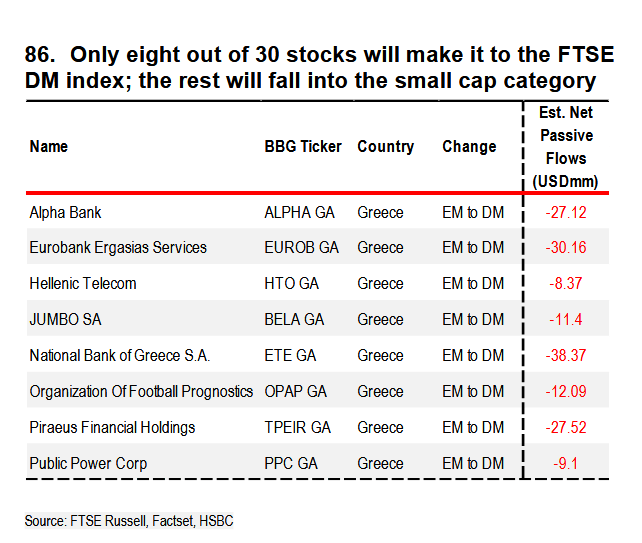 86. Only eight out of 30 stocks will make it to the FTSE DM index; the rest will fall into the small cap category

| Name | BBG Ticker | Country | Change | Est. Net Passive Flows (USDmm) |
|---|---|---|---|---|
| Alpha Bank | ALPHA GA | Greece | EM to DM | -27.12 |
| Eurobank Ergasias Services | EUROB GA | Greece | EM to DM | -30.16 |
| Hellenic Telecom | HTO GA | Greece | EM to DM | -8.37 |
| JUMBO SA | BELA GA | Greece | EM to DM | -11.4 |
| National Bank of Greece S.A. | ETE GA | Greece | EM to DM | -38.37 |
| Organization Of Football Prognostics | OPAP GA | Greece | EM to DM | -12.09 |
| Piraeus Financial Holdings | TPEIR GA | Greece | EM to DM | -27.52 |
| Public Power Corp | PPC GA | Greece | EM to DM | -9.1 |

Source: FTSE Russell, Factset, HSBC